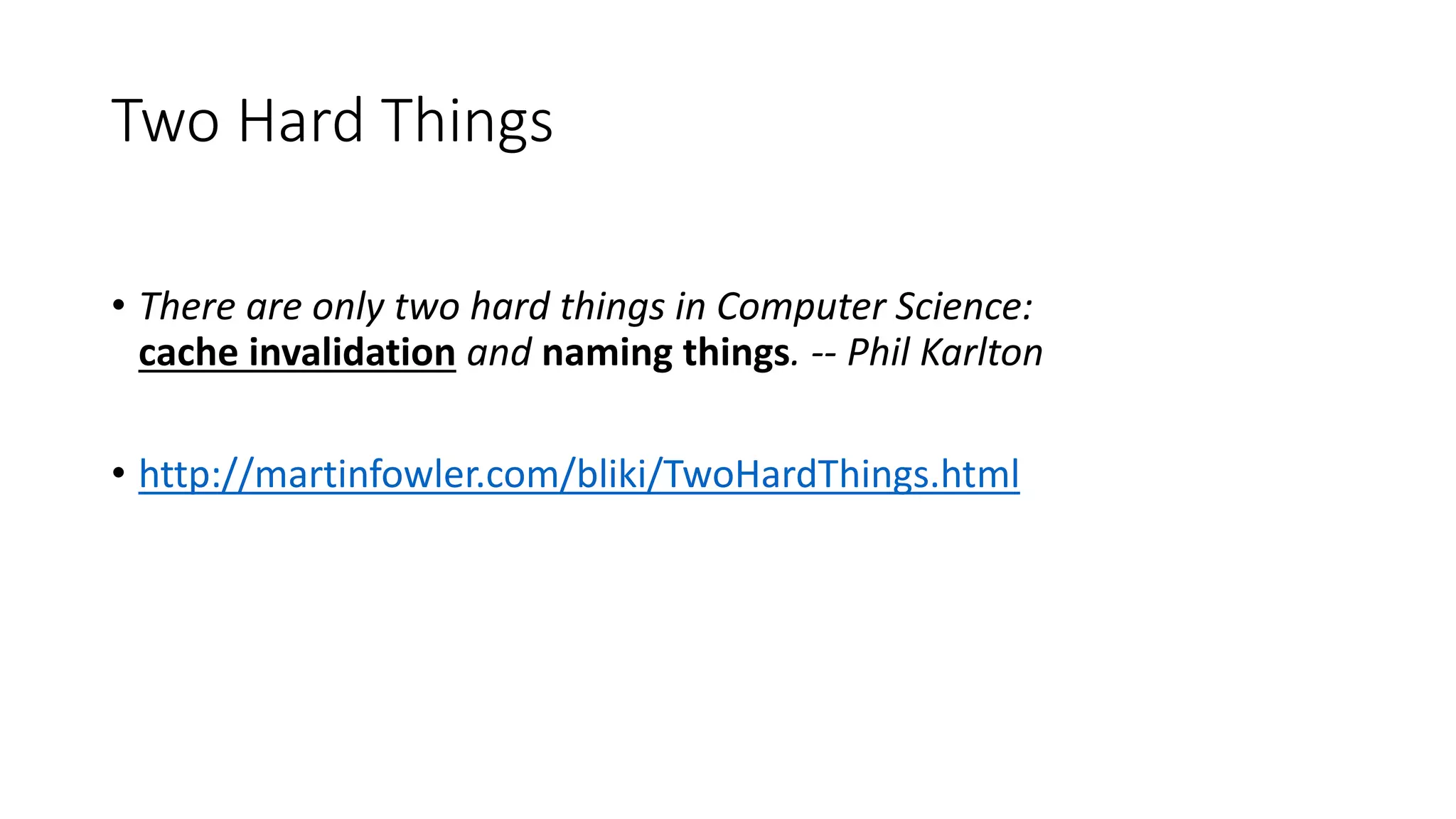 Two Hard Things

• There are only two hard things in Computer Science: cache invalidation and naming things. -- Phil Karlton

• http://martinfowler.com/bliki/TwoHardThings.html